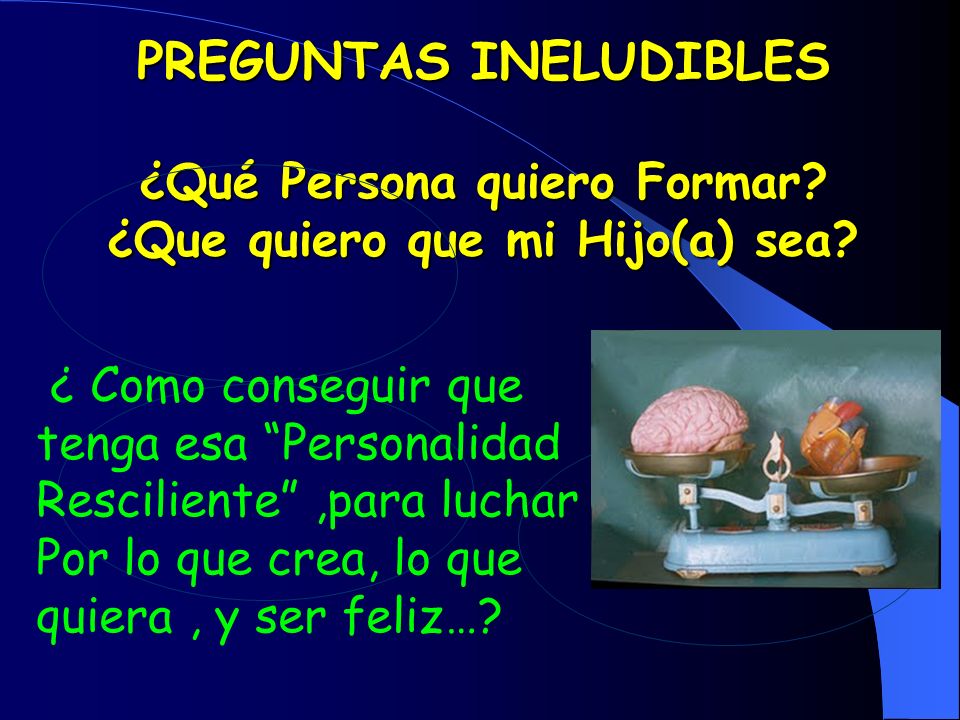 PREGUNTAS INELUDIBLES

¿Qué Persona quiero Formar?
¿Que quiero que mi Hijo(a) sea?

¿ Como conseguir que tenga esa “Personalidad Resciliente” ,para luchar Por lo que crea, lo que quiera , y ser feliz…?